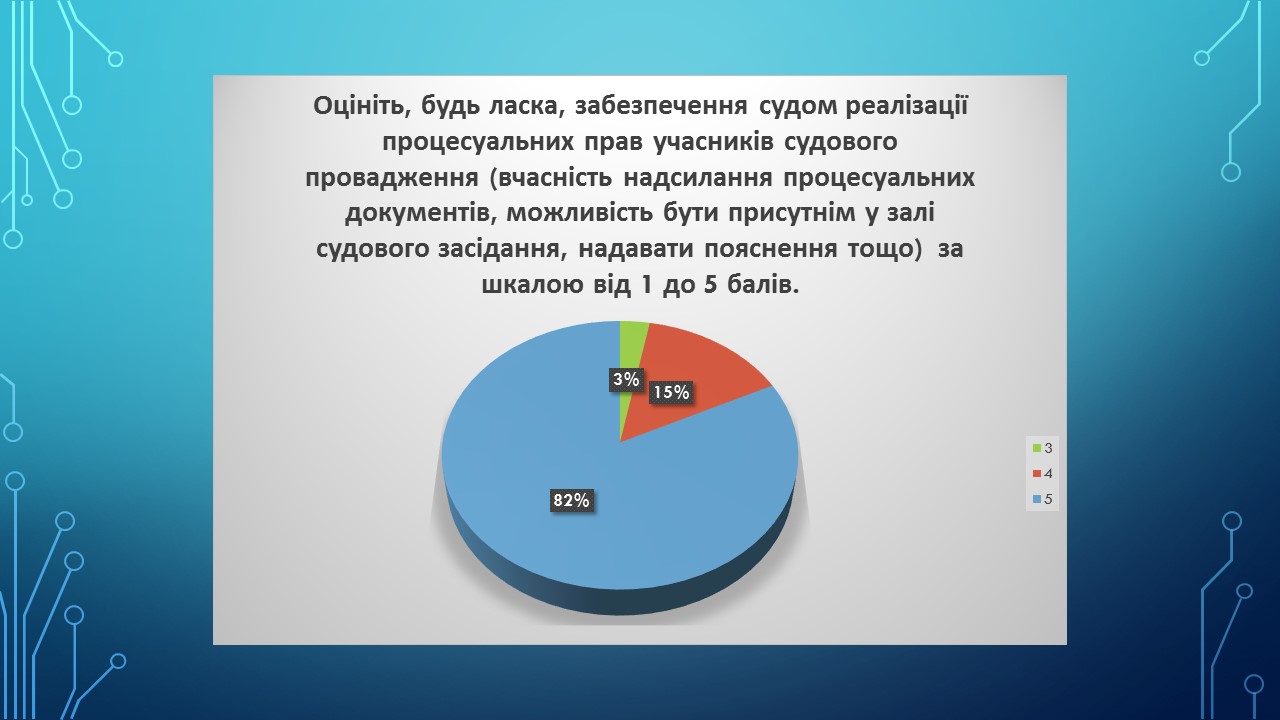 Оцініть, будь ласка, забезпечення судом реалізації процесуальних прав учасників судового провадження (вчасність надсилання процесуальних документів, можливість бути присутнім у залі судового засідання, надавати пояснення тощо) за шкалою від 1 до 5 балів.

3%
15%
82%

3
4
5